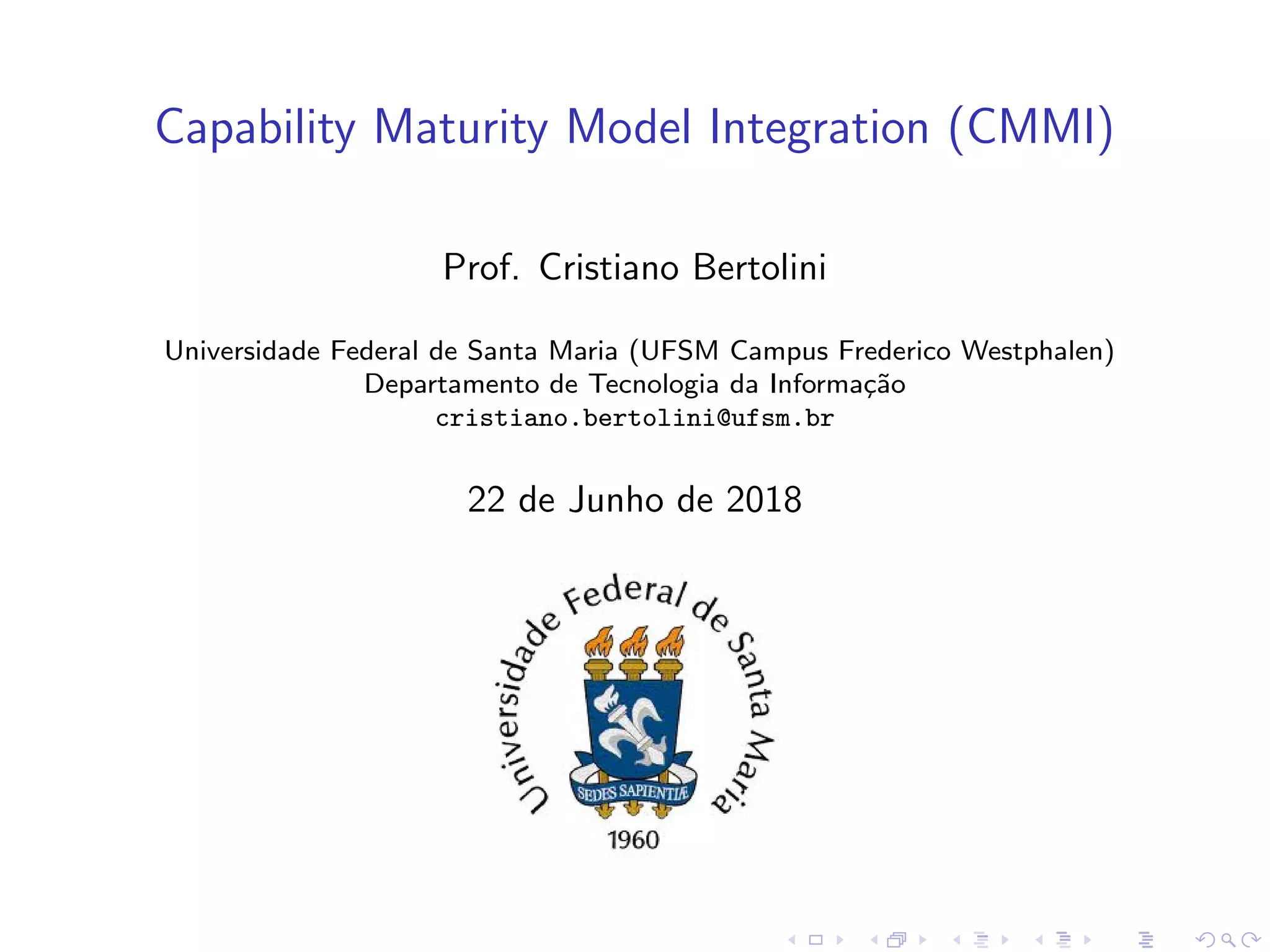 Capability Maturity Model Integration (CMMI)

Prof. Cristiano Bertolini

Universidade Federal de Santa Maria (UFSM Campus Frederico Westphalen)
Departamento de Tecnologia da Informação
cristiano.bertolini@ufsm.br

22 de Junho de 2018

Universidade Federal de Santa Maria

SEDES SAPIENTIÆ

1960